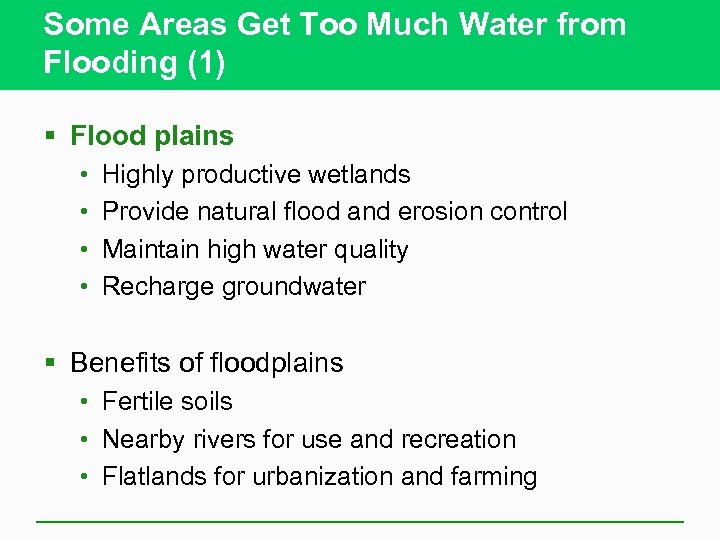 Some Areas Get Too Much Water from Flooding (1)

▪ Flood plains
• Highly productive wetlands
• Provide natural flood and erosion control
• Maintain high water quality
• Recharge groundwater

▪ Benefits of floodplains
• Fertile soils
• Nearby rivers for use and recreation
• Flatlands for urbanization and farming